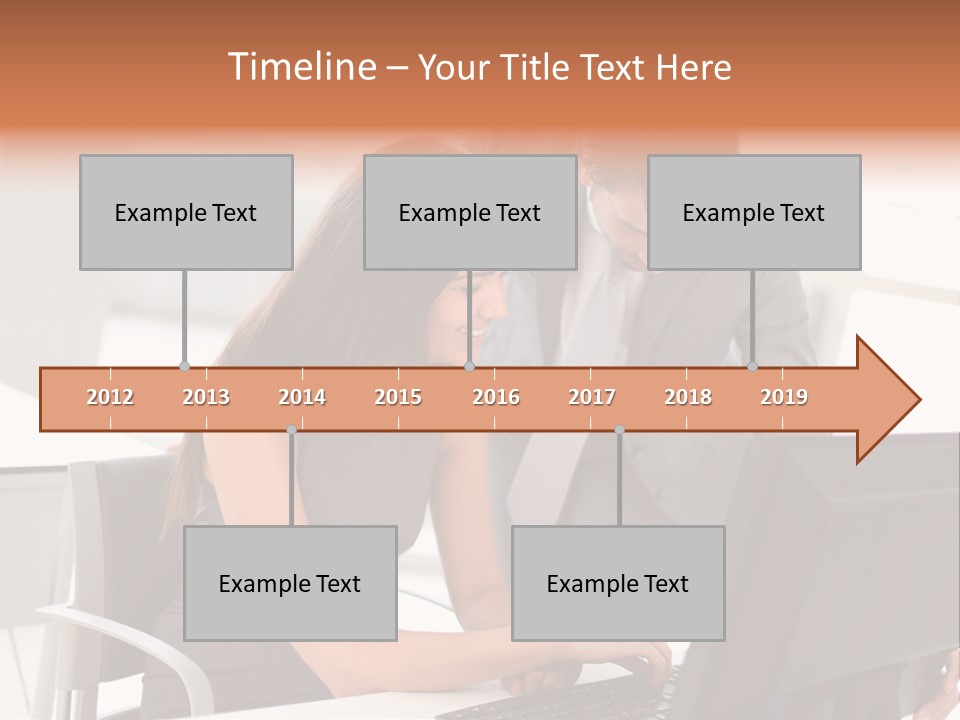 Timeline – Your Title Text Here

Example Text

Example Text

Example Text

2012 2013 2014 2015 2016 2017 2018 2019

Example Text

Example Text